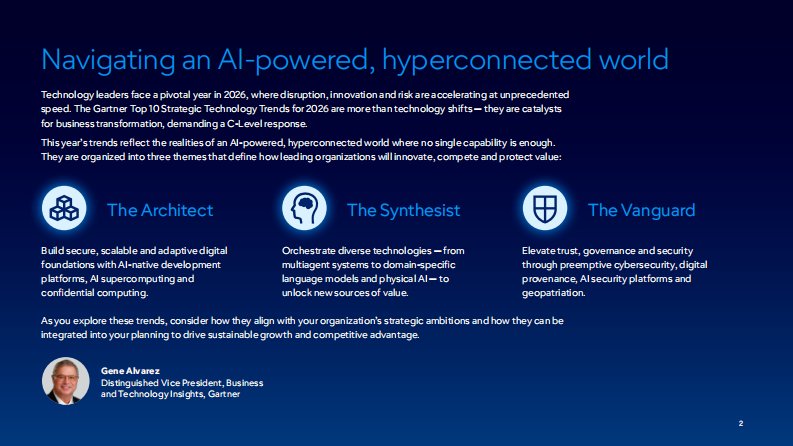 Navigating an AI-powered, hyperconnected world

Technology leaders face a pivotal year in 2026, where disruption, innovation and risk are accelerating at unprecedented speed. The Gartner Top 10 Strategic Technology Trends for 2026 are more than technology shifts — they are catalysts for business transformation, demanding a C-Level response.

This year's trends reflect the realities of an AI-powered, hyperconnected world where no single capability is enough. They are organized into three themes that define how leading organizations will innovate, compete and protect value:

The Architect

Build secure, scalable and adaptive digital foundations with AI-native development platforms, AI supercomputing and confidential computing.

The Synthesist

Orchestrate diverse technologies — from multiagent systems to domain-specific language models and physical AI — to unlock new sources of value.

The Vanguard

Elevate trust, governance and security through preemptive cybersecurity, digital provenance, AI security platforms and geopatriation.

As you explore these trends, consider how they align with your organization's strategic ambitions and how they can be integrated into your planning to drive sustainable growth and competitive advantage.

Gene Alvarez
Distinguished Vice President, Business and Technology Insights, Gartner

2